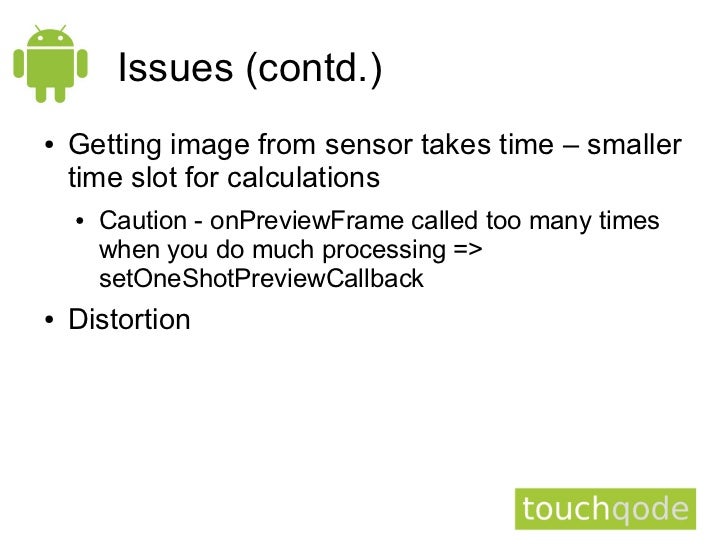 Issues (contd.)

• Getting image from sensor takes time – smaller time slot for calculations

• Caution - onPreviewFrame called too many times when you do much processing => setOneShotPreviewCallback

• Distortion

touchqode